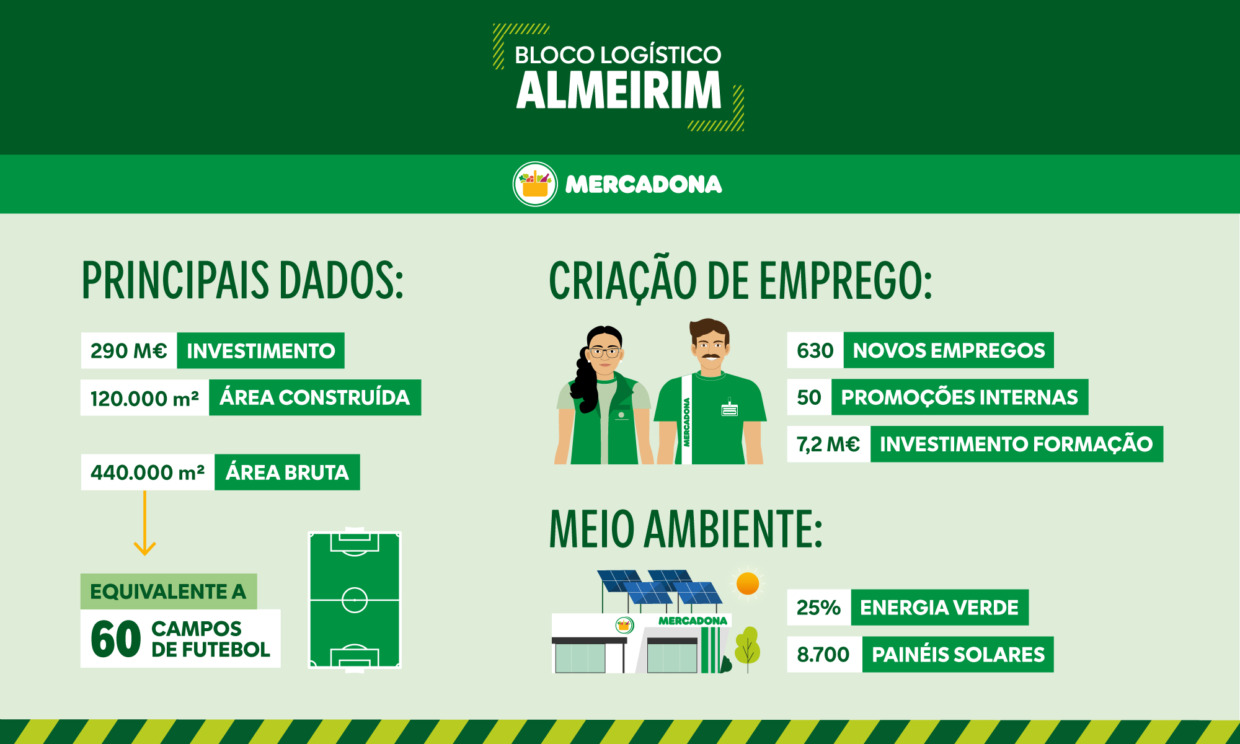 BLOCO LOGÍSTICO
ALMEIRIM

MERCADONA

PRINCIPAIS DADOS:

290 M€ INVESTIMENTO
120.000 m² ÁREA CONSTRUÍDA

440.000 m² ÁREA BRUTA

EQUIVALENTE A
60 CAMPOS DE FUTEBOL

CRIAÇÃO DE EMPREGO:

MERCADONA

630 NOVOS EMPREGOS
50 PROMOÇÕES INTERNAS
7,2 M€ INVESTIMENTO FORMAÇÃO

MEIO AMBIENTE:

MERCADONA

25% ENERGIA VERDE
8.700 PAINÉIS SOLARES